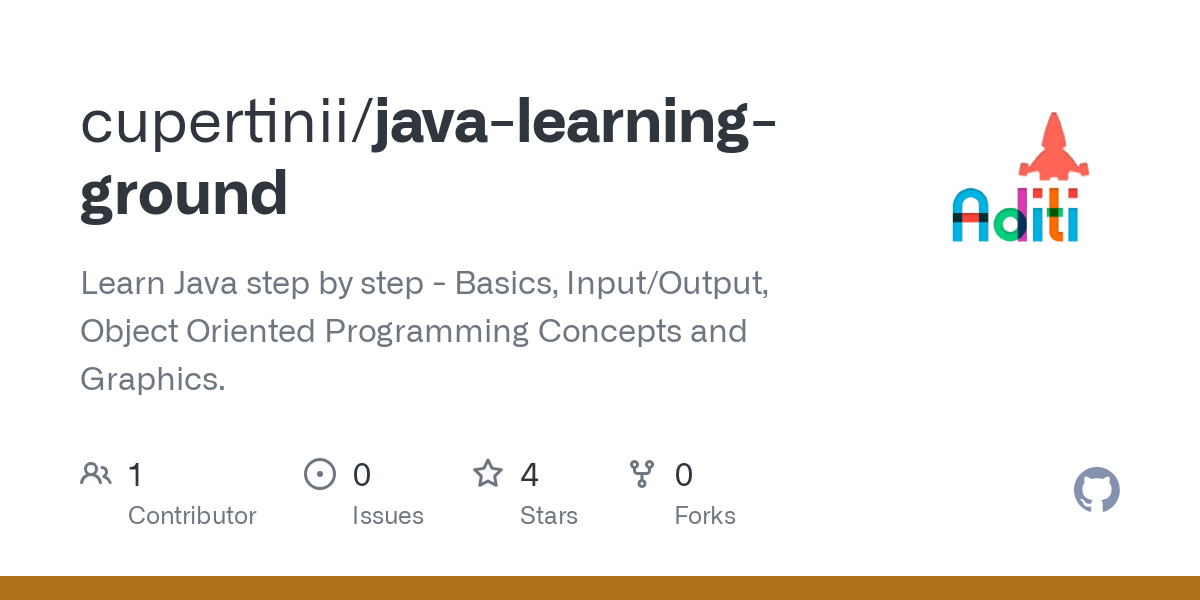 cupertinii/java-learning-ground

Aditi

Learn Java step by step - Basics, Input/Output, Object Oriented Programming Concepts and Graphics.

1 Contributor

0 Issues

4 Stars

0 Forks